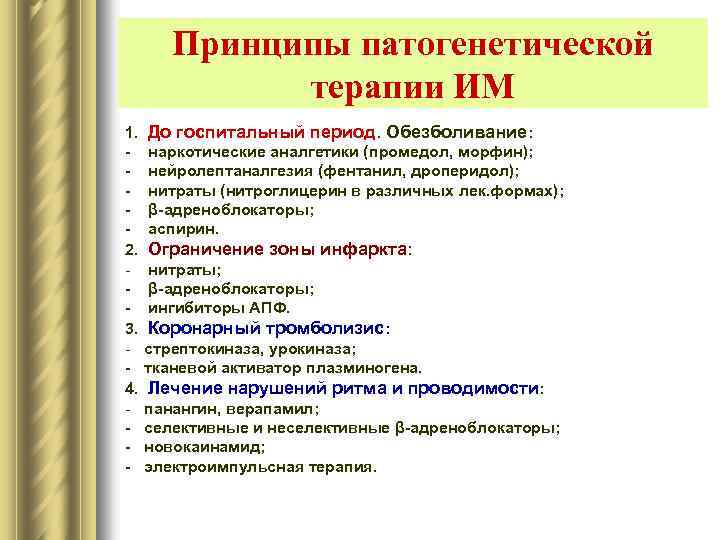 Принципы патогенетической терапии ИМ

1. До госпитальный период. Обезболивание:
- наркотические аналгетики (промедол, морфин);
- нейролептаналгезия (фентанил, дроперидол);
- нитраты (нитроглицерин в различных лек.формах);
- β-адреноблокаторы;
- аспирин.
2. Ограничение зоны инфаркта:
- нитраты;
- β-адреноблокаторы;
- ингибиторы АПФ.
3. Коронарный тромболизис:
- стрептокиназа, урокиназа;
- тканевой активатор плазминогена.
4. Лечение нарушений ритма и проводимости:
- панангин, верапамил;
- селективные и неселективные β-адреноблокаторы;
- новокаинамид;
- электроимпульсная терапия.